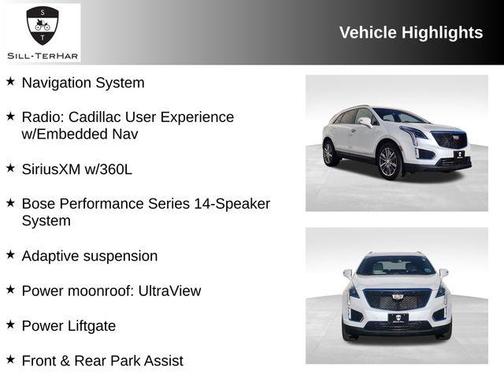 S
T
SILL-TERHAR

Vehicle Highlights

★ Navigation System

★ Radio: Cadillac User Experience w/Embedded Nav

★ SiriusXM w/360L

★ Bose Performance Series 14-Speaker System

★ Adaptive suspension

★ Power moonroof: UltraView

★ Power Liftgate

★ Front & Rear Park Assist